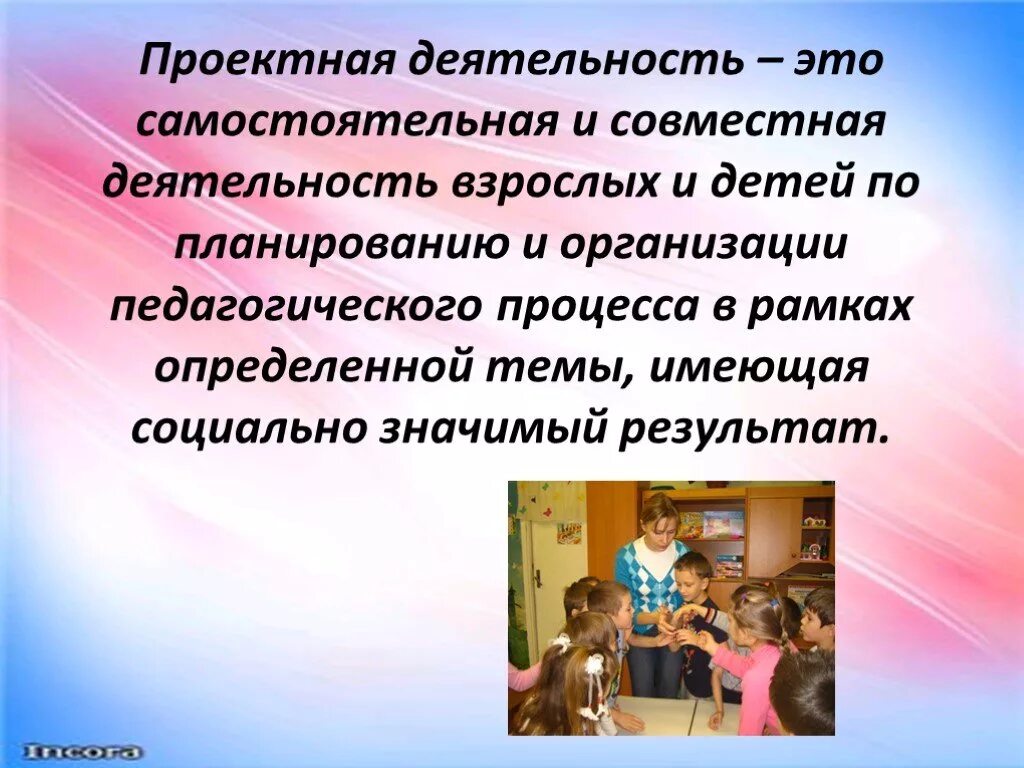 Проектная деятельность – это самостоятельная и совместная деятельность взрослых и детей по планированию и организации педагогического процесса в рамках определенной темы, имеющая социально значимый результат.

Incora